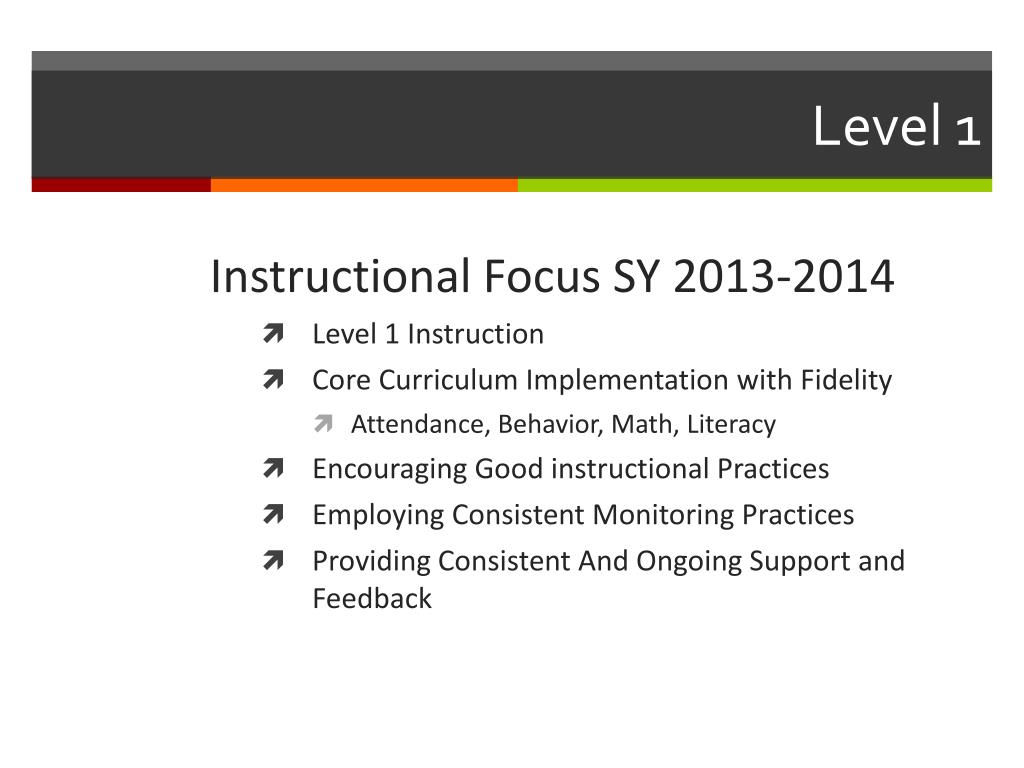 Level 1

Instructional Focus SY 2013-2014

Level 1 Instruction

Core Curriculum Implementation with Fidelity

Attendance, Behavior, Math, Literacy

Encouraging Good instructional Practices

Employing Consistent Monitoring Practices

Providing Consistent And Ongoing Support and Feedback